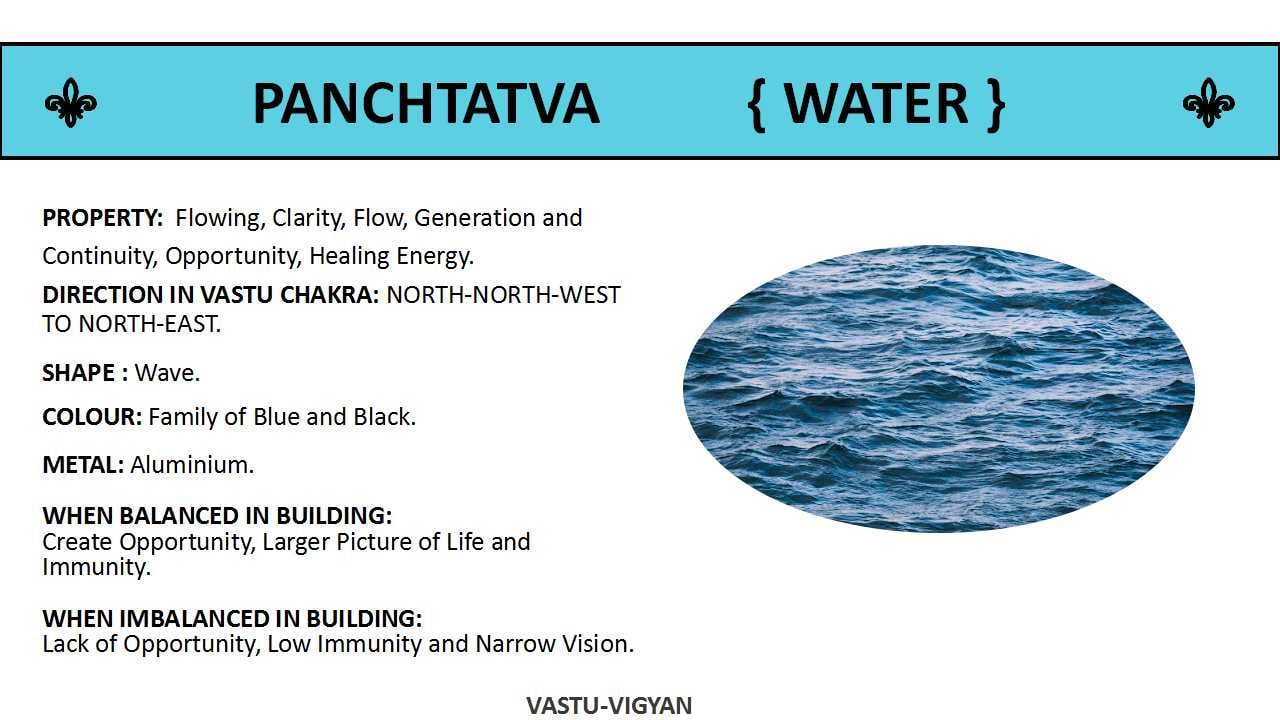 PANCHTATVA { WATER }

PROPERTY: Flowing, Clarity, Flow, Generation and Continuity, Opportunity, Healing Energy.

DIRECTION IN VASTU CHAKRA: NORTH-NORTH-WEST TO NORTH-EAST.

SHAPE : Wave.

COLOUR: Family of Blue and Black.

METAL: Aluminium.

WHEN BALANCED IN BUILDING:
Create Opportunity, Larger Picture of Life and Immunity.

WHEN IMBALANCED IN BUILDING:
Lack of Opportunity, Low Immunity and Narrow Vision.

VASTU-VIGYAN